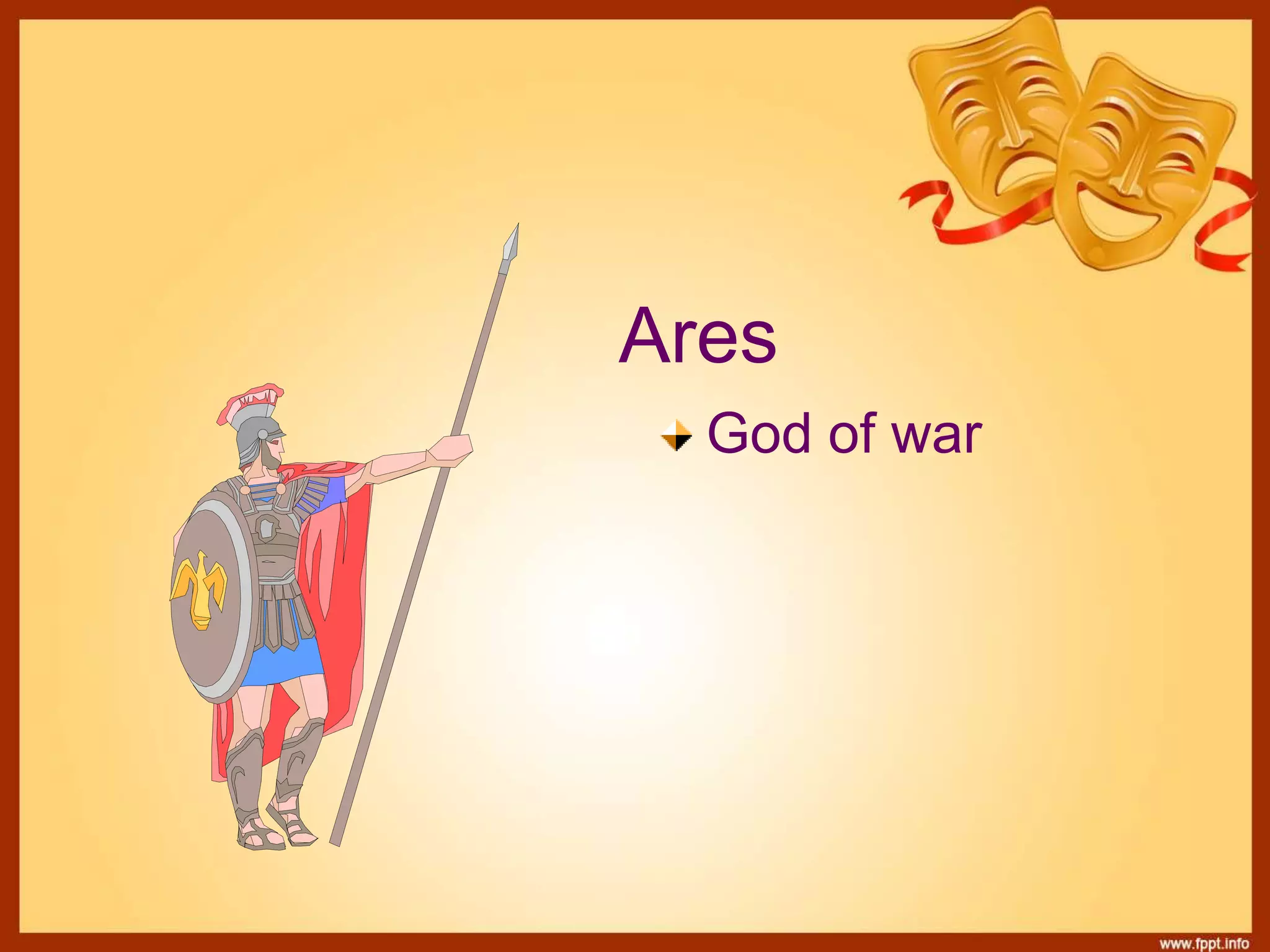 Ares

God of war

www.fppt.info